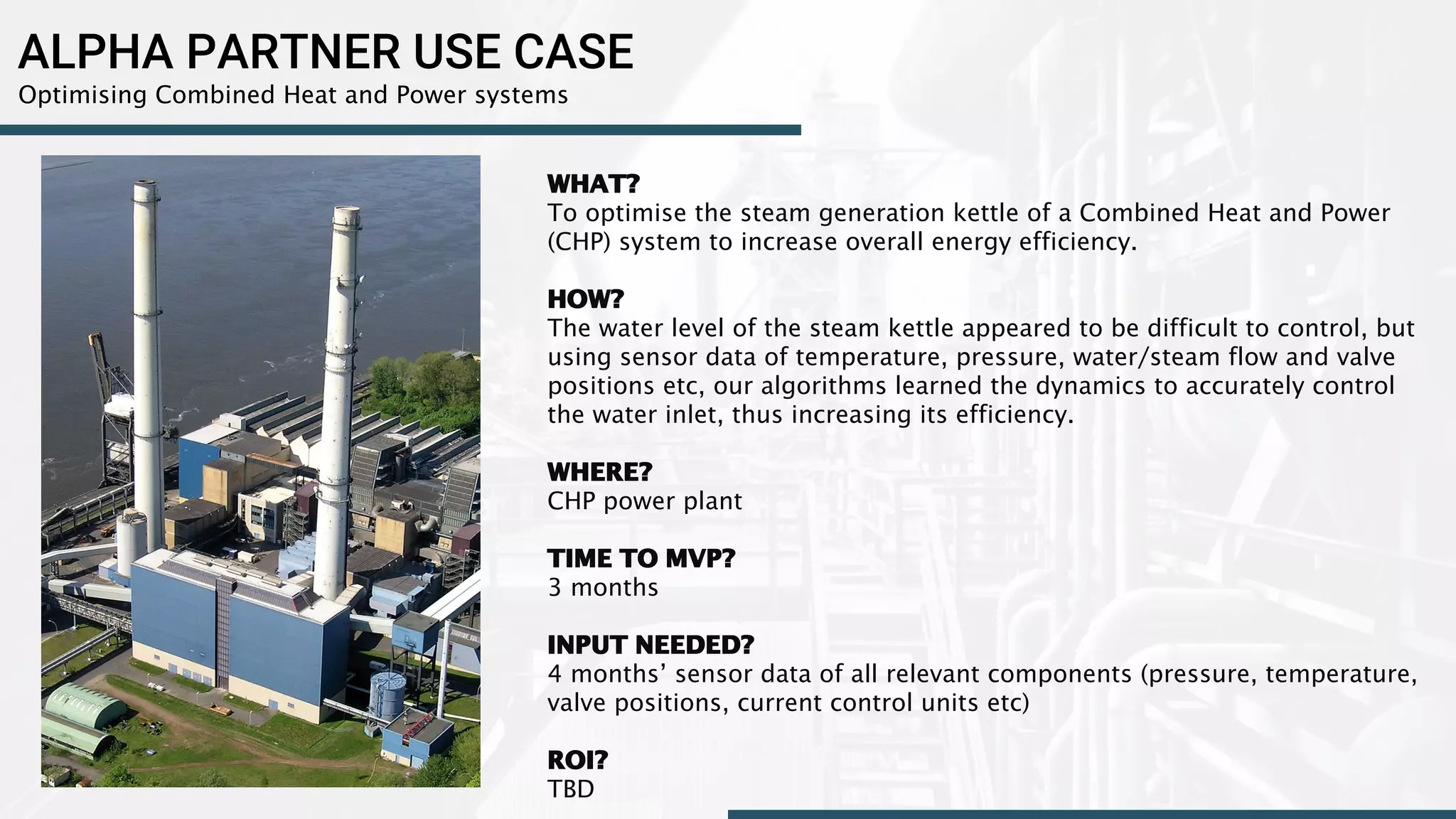 ALPHA PARTNER USE CASE
Optimising Combined Heat and Power systems

WHAT?
To optimise the steam generation kettle of a Combined Heat and Power (CHP) system to increase overall energy efficiency.

HOW?
The water level of the steam kettle appeared to be difficult to control, but using sensor data of temperature, pressure, water/steam flow and valve positions etc, our algorithms learned the dynamics to accurately control the water inlet, thus increasing its efficiency.

WHERE?
CHP power plant

TIME TO MVP?
3 months

INPUT NEEDED?
4 months' sensor data of all relevant components (pressure, temperature, valve positions, current control units etc)

ROI?
TBD